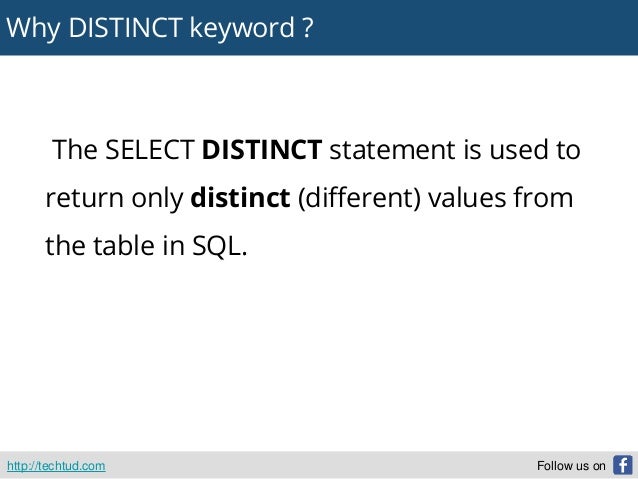 Why DISTINCT keyword ?

The SELECT DISTINCT statement is used to return only distinct (different) values from the table in SQL.

http://techtud.com

Follow us on f